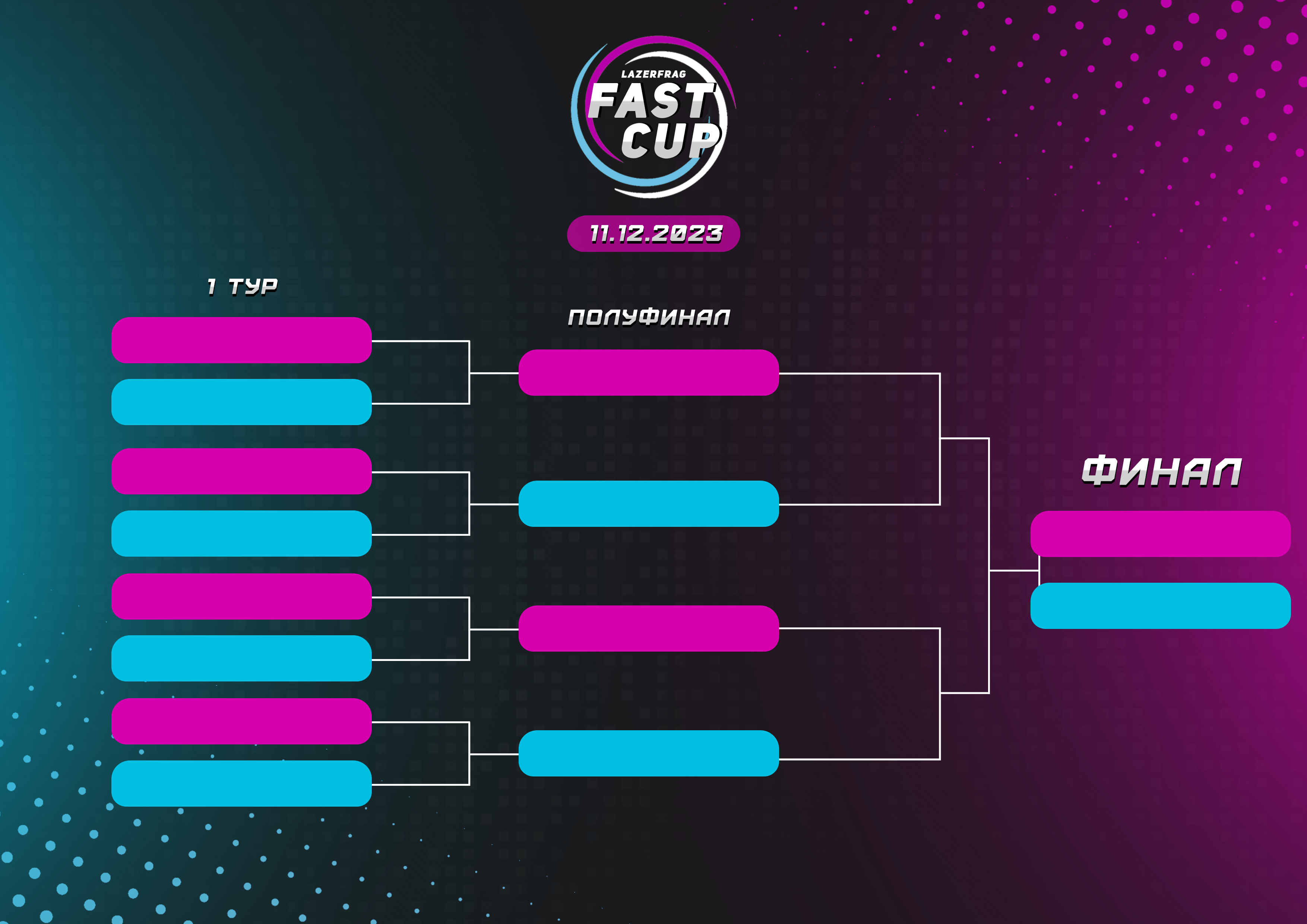 LAZERFRAG
FAST CUP

11.12.2023

1 ТУР

ПОЛУФИНАЛ

ФИНАЛ